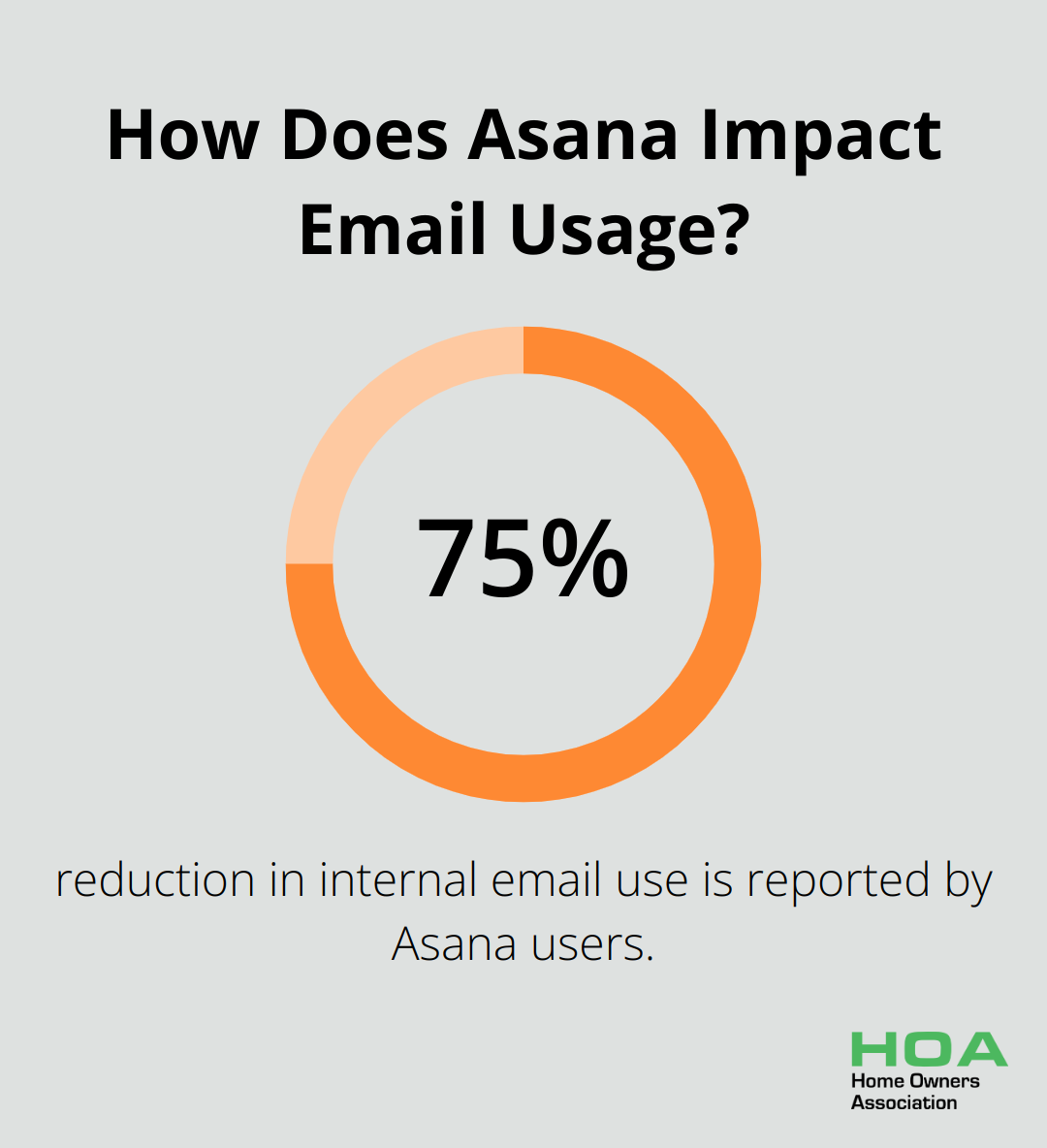 How Does Asana Impact Email Usage?

75%

reduction in internal email use is reported by Asana users.

HOA
Home Owners
Association